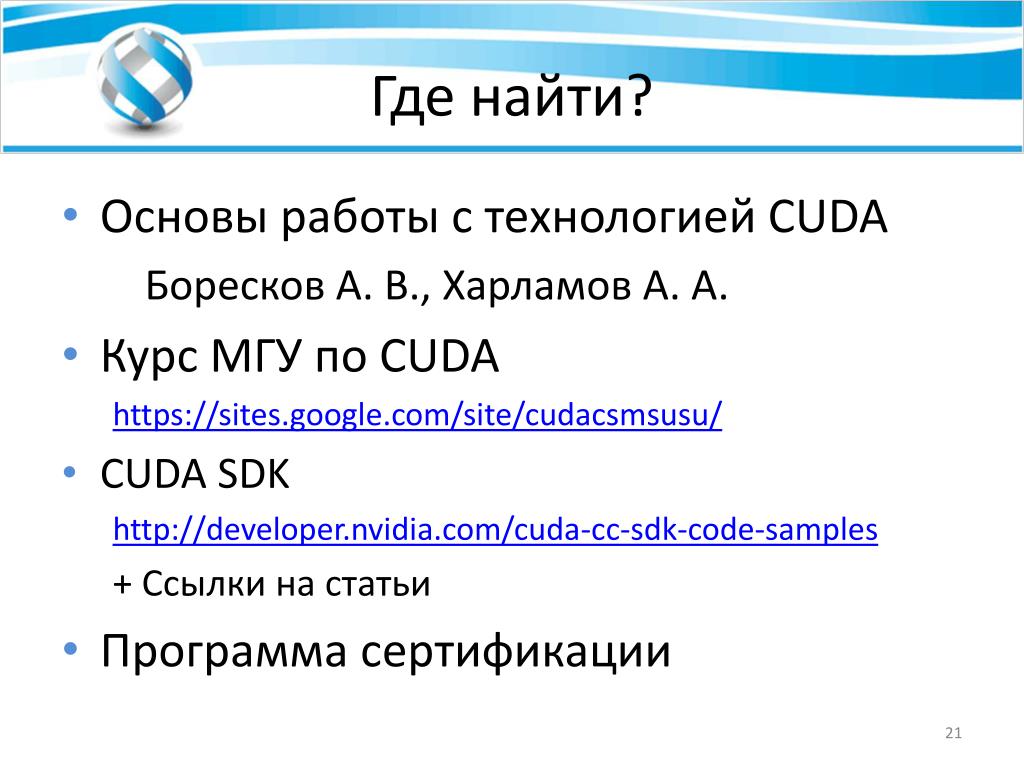 Где найти?

• Основы работы с технологией CUDA

Боресков А. В., Харламов А. А.

• Курс МГУ по CUDA

https://sites.google.com/site/cudacsmsusu/

• CUDA SDK

http://developer.nvidia.com/cuda-cc-sdk-code-samples

+ Ссылки на статьи

• Программа сертификации

21